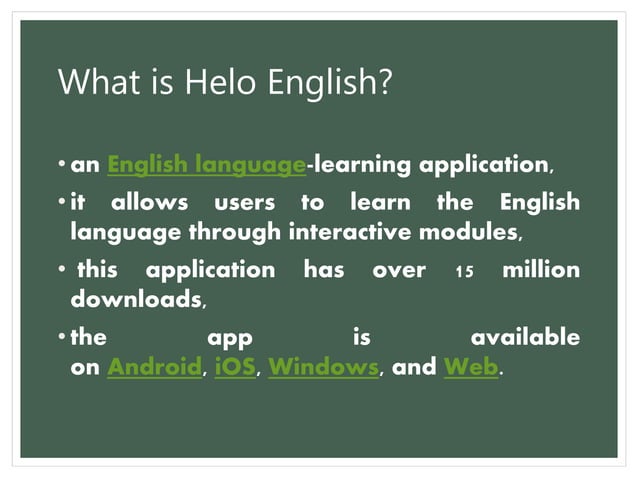 What is Helo English?

• an English language-learning application,

• it allows users to learn the English language through interactive modules,

• this application has over 15 million downloads,

• the app is available on Android, iOS, Windows, and Web.